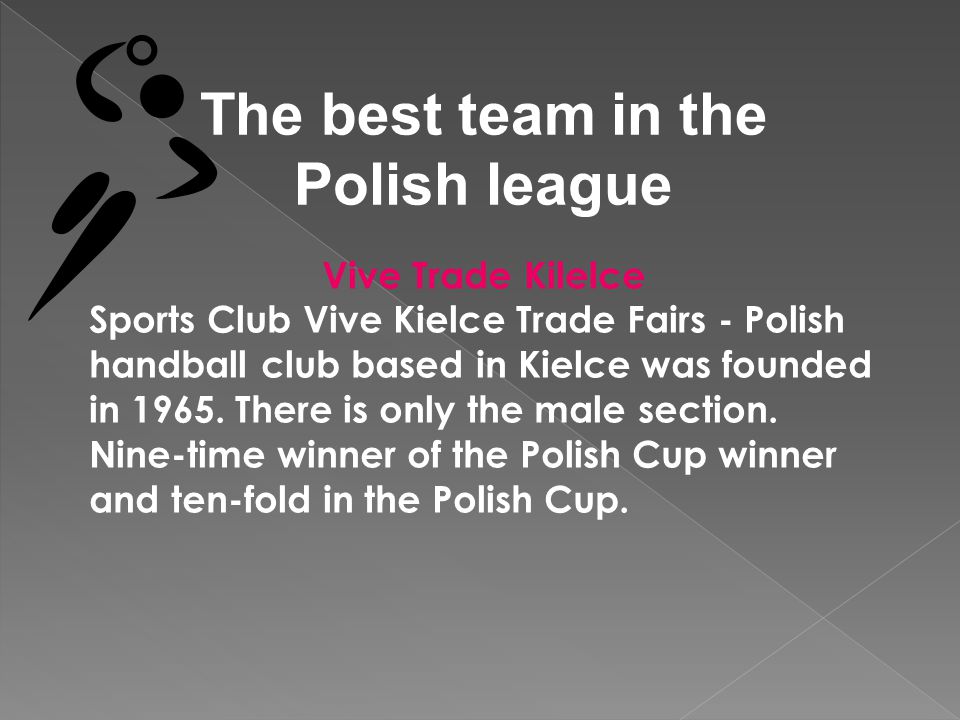 The best team in the Polish league

Vive Trade Kielce

Sports Club Vive Kielce Trade Fairs - Polish handball club based in Kielce was founded in 1965. There is only the male section. Nine-time winner of the Polish Cup winner and ten-fold in the Polish Cup.